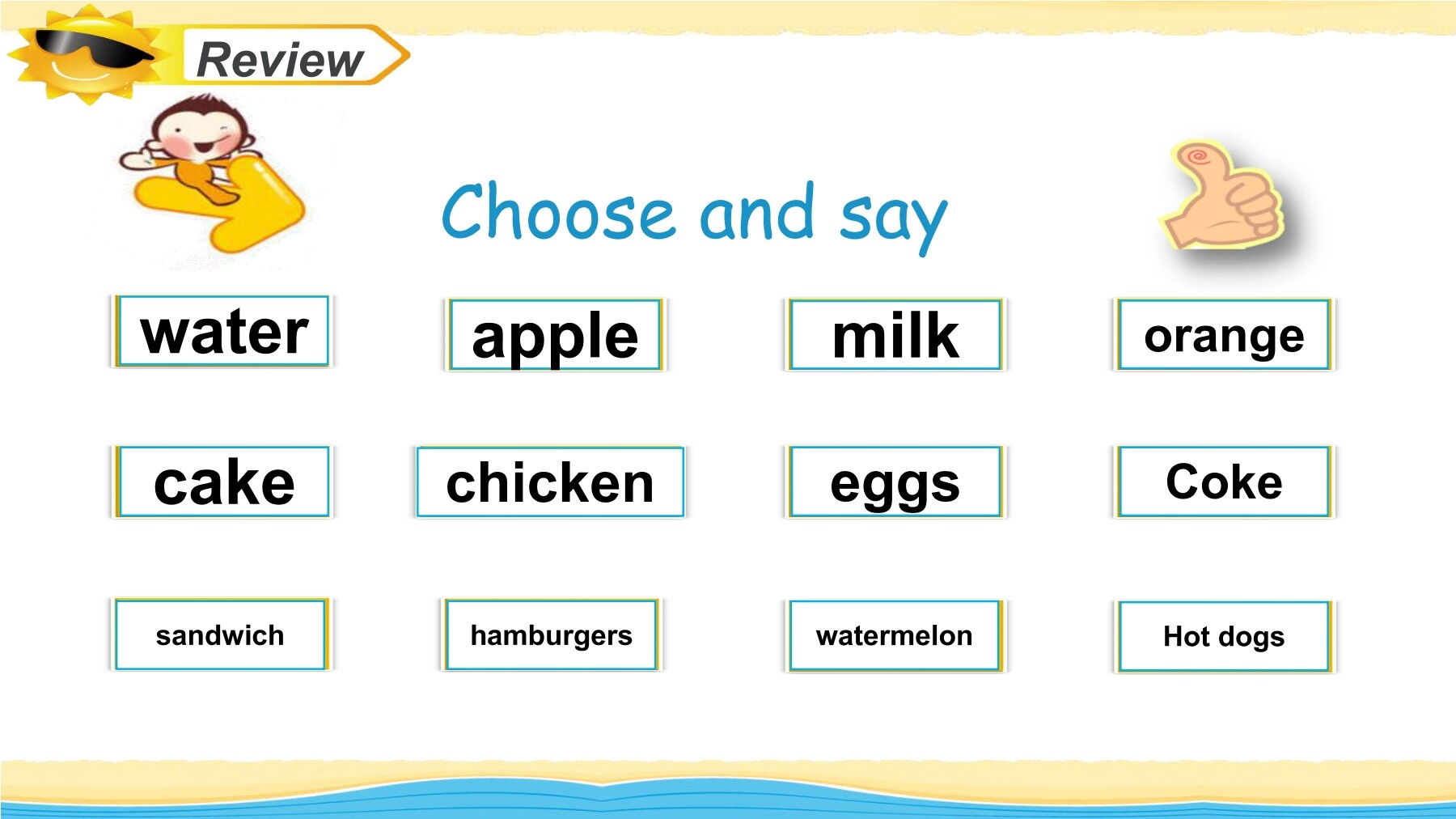 Review

Choose and say

water apple milk orange

cake chicken eggs Coke

sandwich hamburgers watermelon Hot dogs